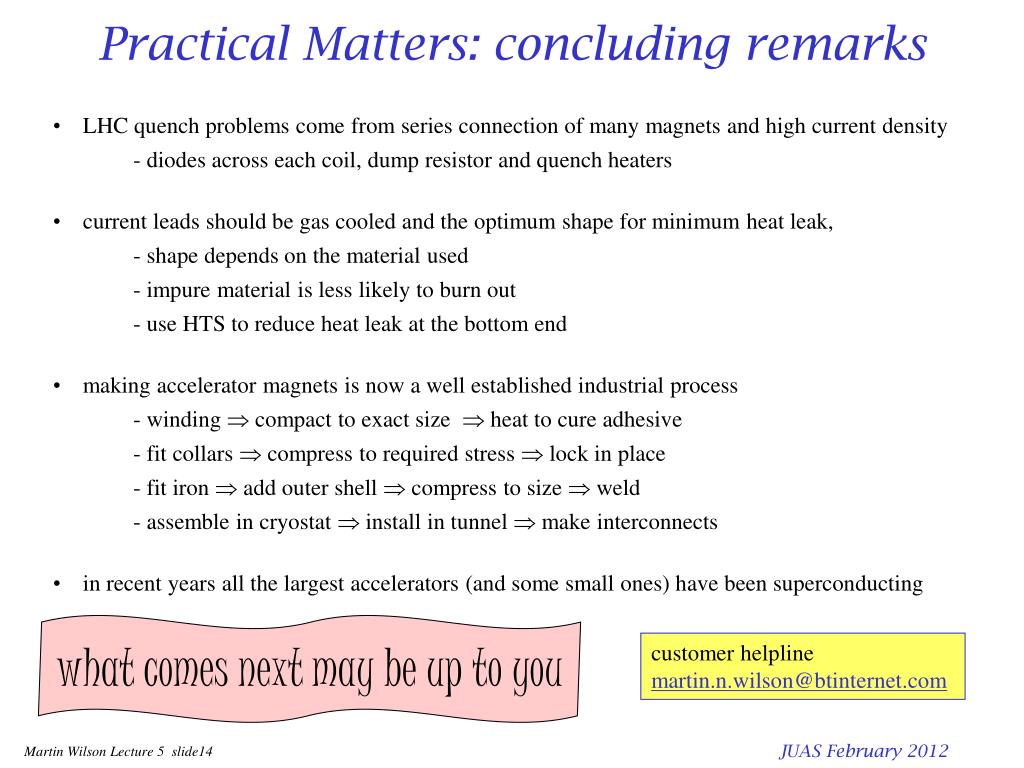 Practical Matters: concluding remarks

• LHC quench problems come from series connection of many magnets and high current density
- diodes across each coil, dump resistor and quench heaters

• current leads should be gas cooled and the optimum shape for minimum heat leak,
- shape depends on the material used
- impure material is less likely to burn out
- use HTS to reduce heat leak at the bottom end

• making accelerator magnets is now a well established industrial process
- winding $\Rightarrow$ compact to exact size $\Rightarrow$ heat to cure adhesive
- fit collars $\Rightarrow$ compress to required stress $\Rightarrow$ lock in place
- fit iron $\Rightarrow$ add outer shell $\Rightarrow$ compress to size $\Rightarrow$ weld
- assemble in cryostat $\Rightarrow$ install in tunnel $\Rightarrow$ make interconnects

• in recent years all the largest accelerators (and some small ones) have been superconducting

what comes next may be up to you

customer helpline
martin.n.wilson@btinternet.com

Martin Wilson Lecture 5 slide14

JUAS February 2012